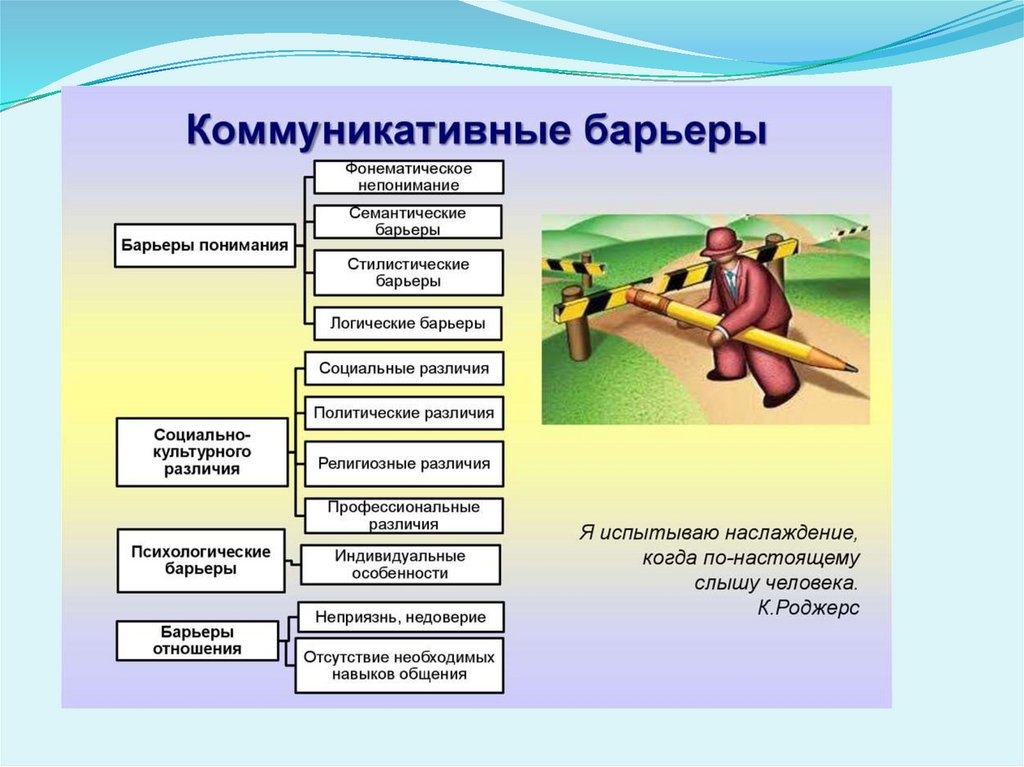 Коммуникативные барьеры

Барьеры понимания

Фонематическое непонимание

Семантические барьеры

Стилистические барьеры

Логические барьеры

Социально-культурного различия

Социальные различия

Политические различия

Религиозные различия

Профессиональные различия

Психологические барьеры

Индивидуальные особенности

Барьеры отношения

Неприязнь, недоверие

Отсутствие необходимых навыков общения

Я испытываю наслаждение, когда по-настоящему слышу человека.
К.Роджерс